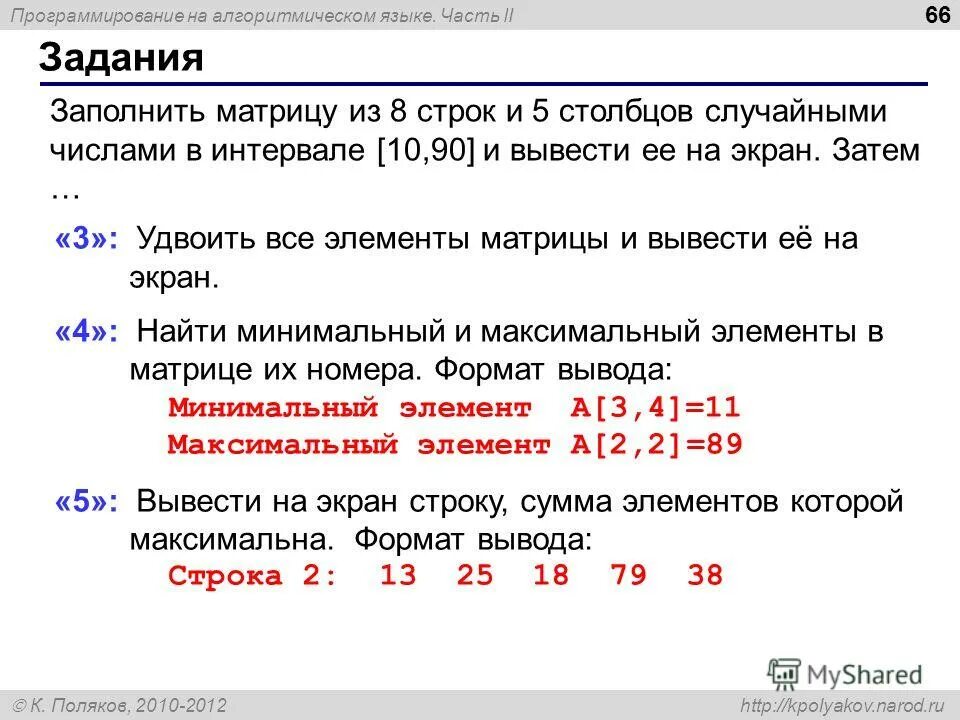 Программирование на алгоритмическом языке. Часть II

66

Задания

Заполнить матрицу из 8 строк и 5 столбцов случайными числами в интервале [10,90] и вывести ее на экран. Затем …

«3»: Удвоить все элементы матрицы и вывести её на экран.

«4»: Найти минимальный и максимальный элементы в матрице их номера. Формат вывода:
Минимальный элемент A[3,4]=11
Максимальный элемент A[2,2]=89

«5»: Вывести на экран строку, сумма элементов которой максимальна. Формат вывода:
Строка 2: 13 25 18 79 38

MyShared

© К. Поляков, 2010-2012

http://kpolyakov.narod.ru